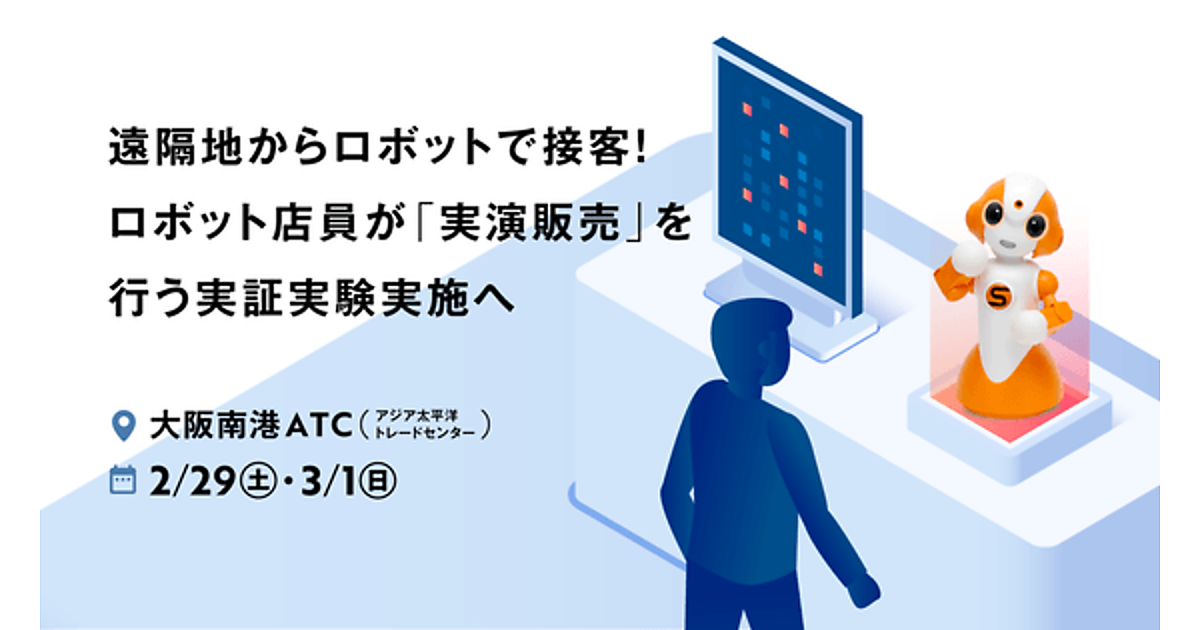 遠隔地からロボットで接客!
ロボット店員が「実演販売」を
行う実証実験実施へ

大阪南港ATC（アジア太平洋トレードセンター）
2/29㊏・3/1㊐

S